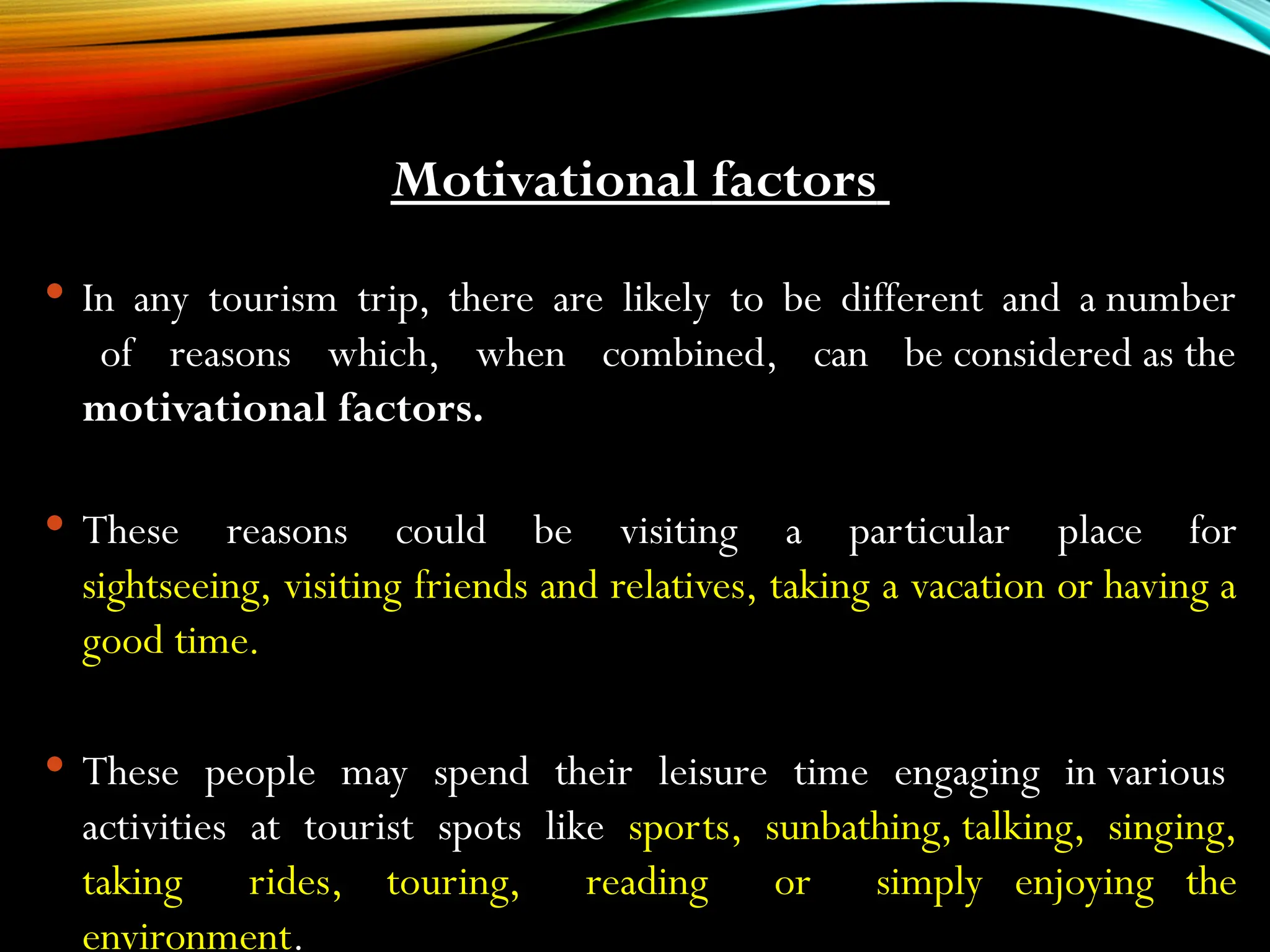 Motivational factors

• In any tourism trip, there are likely to be different and a number of reasons which, when combined, can be considered as the motivational factors.

• These reasons could be visiting a particular place for sightseeing, visiting friends and relatives, taking a vacation or having a good time.

• These people may spend their leisure time engaging in various activities at tourist spots like sports, sunbathing, talking, singing, taking rides, touring, reading or simply enjoying the environment.